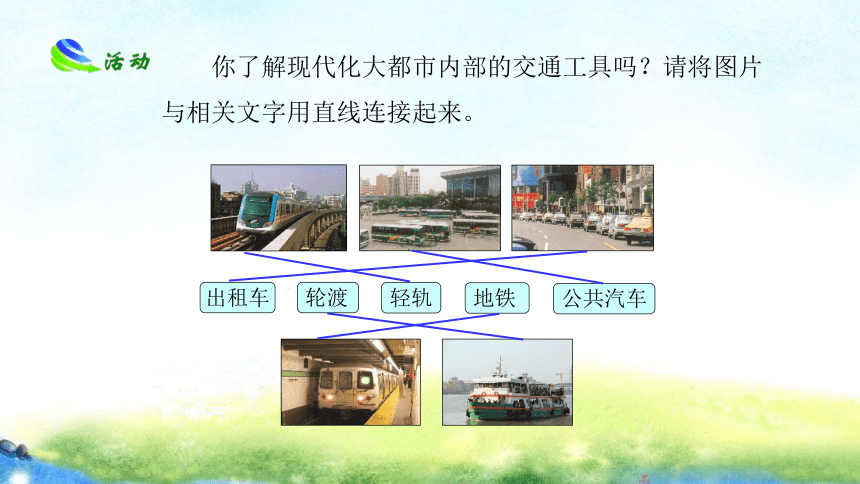 活动

你了解现代化大都市内部的交通工具吗？请将图片与相关文字用直线连接起来。

出租车　轮渡　轻轨　地铁　公共汽车